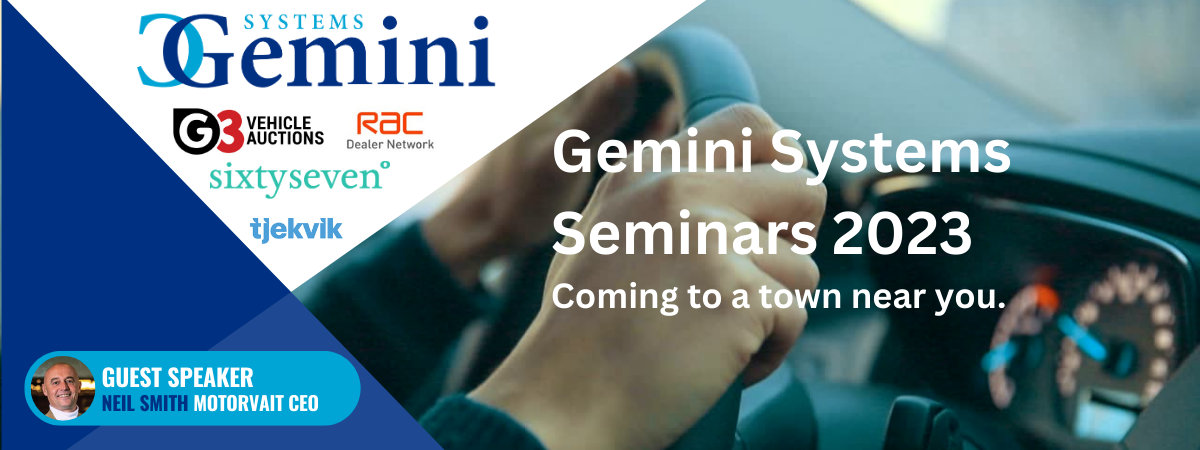 SYSTEMS
Gemini

G3 VEHICLE AUCTIONS

RAC
Dealer Network

sixtyseven°

tjekvik

Gemini Systems Seminars 2023

Coming to a town near you.

GUEST SPEAKER
NEIL SMITH MOTORVAIT CEO